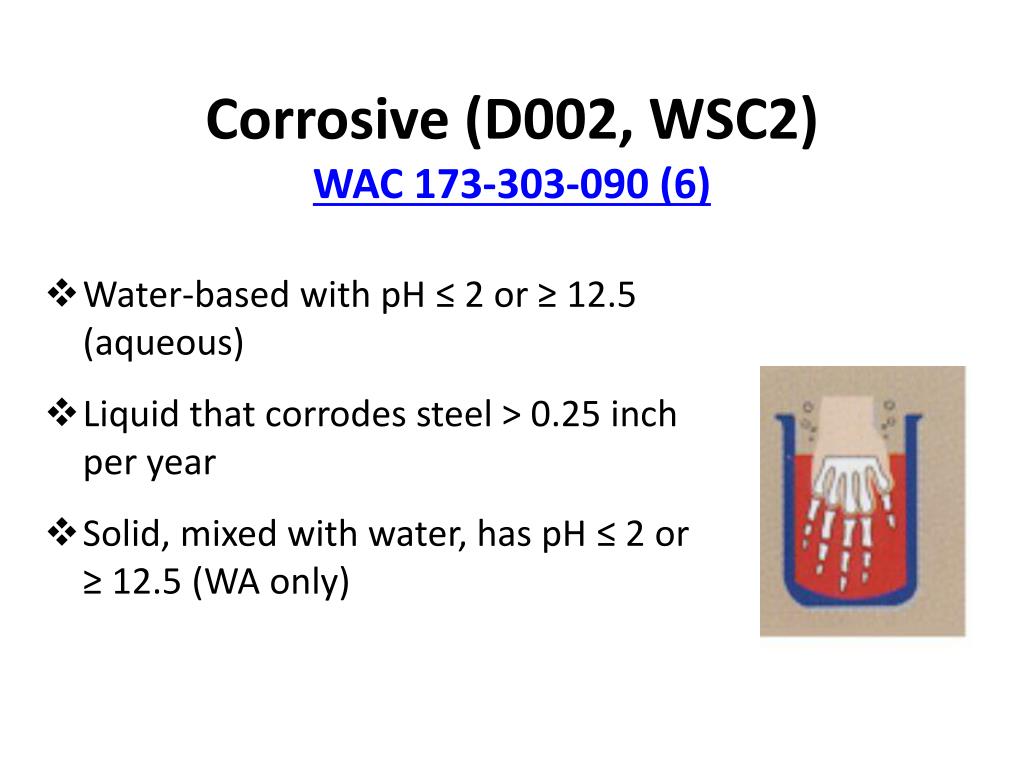 Corrosive (D002, WSC2)
WAC 173-303-090 (6)

❖ Water-based with pH ≤ 2 or ≥ 12.5 (aqueous)

❖ Liquid that corrodes steel > 0.25 inch per year

❖ Solid, mixed with water, has pH ≤ 2 or ≥ 12.5 (WA only)